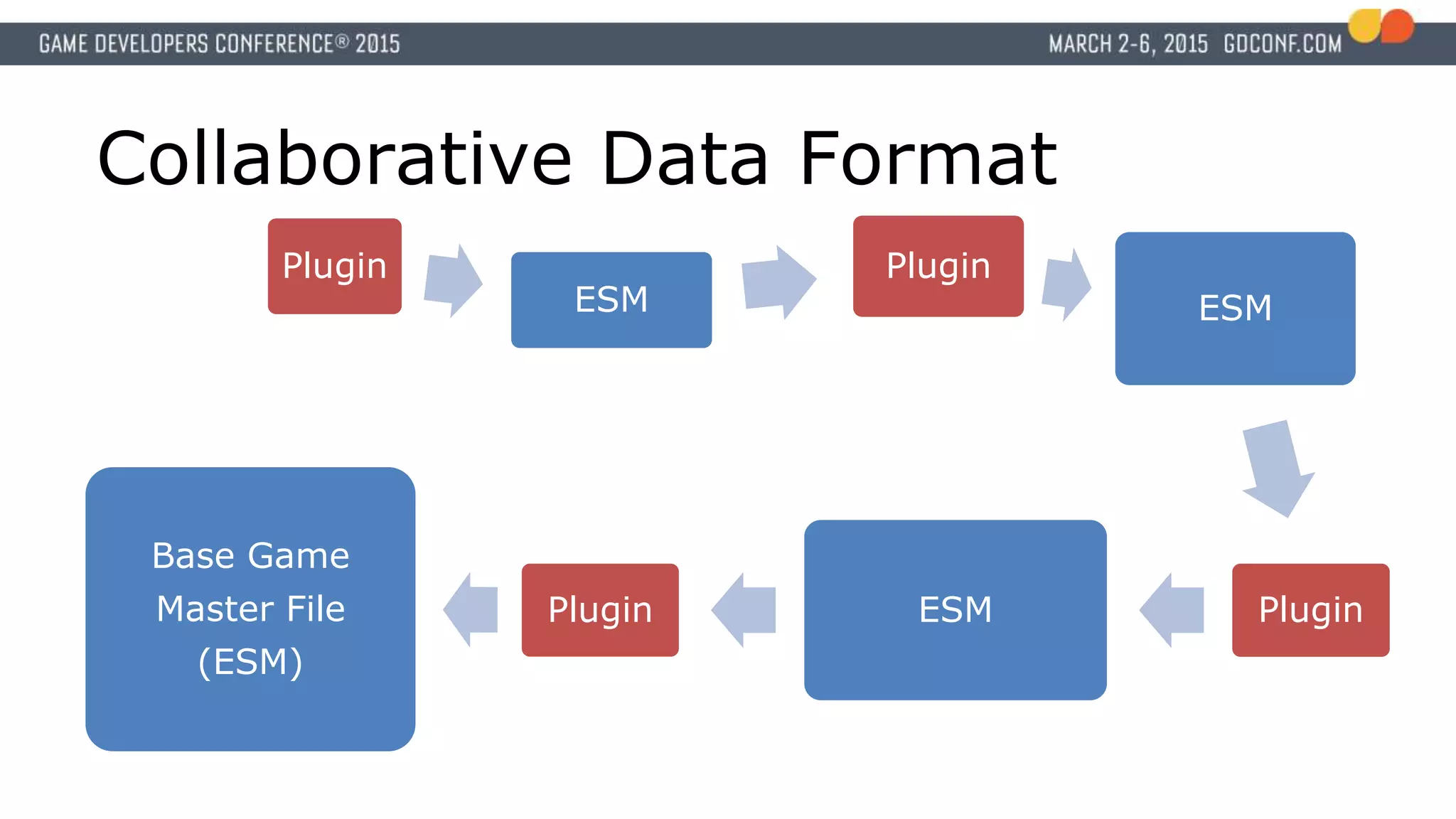 GAME DEVELOPERS CONFERENCE® 2015

MARCH 2-6, 2015 GDCONF.COM

Collaborative Data Format

Plugin

ESM

Plugin

ESM

Base Game Master File (ESM)

Plugin

ESM

Plugin